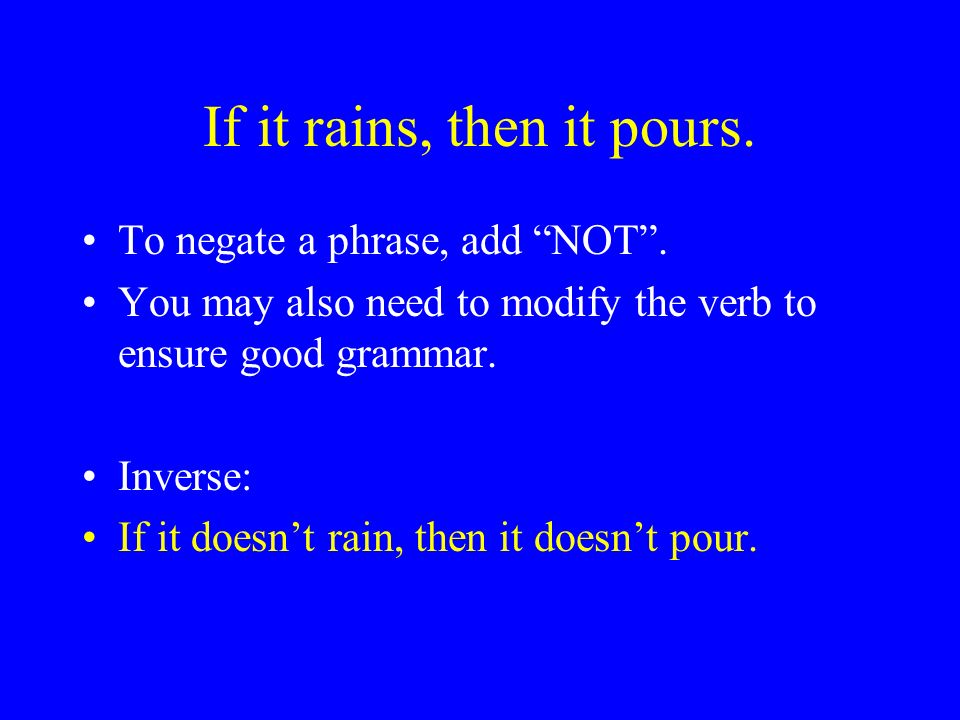 If it rains, then it pours.

• To negate a phrase, add “NOT”.
• You may also need to modify the verb to ensure good grammar.

• Inverse:
• If it doesn’t rain, then it doesn’t pour.